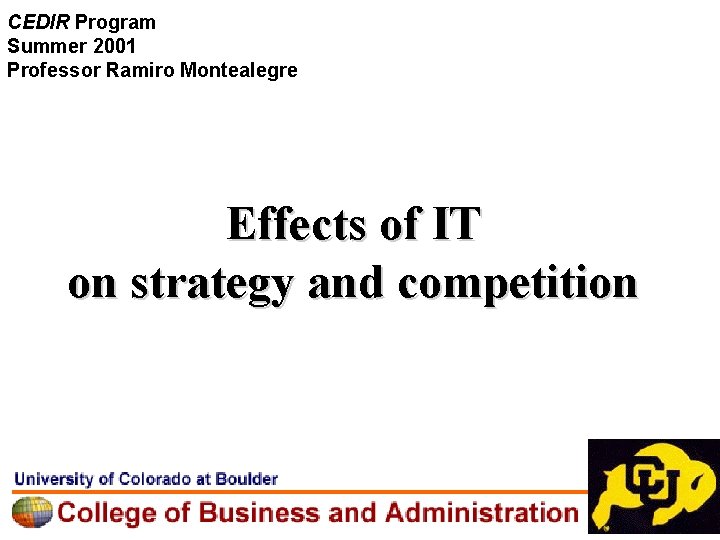 CEDIR Program
Summer 2001
Professor Ramiro Montealegre

Effects of IT
on strategy and competition

University of Colorado at Boulder
College of Business and Administration

CU